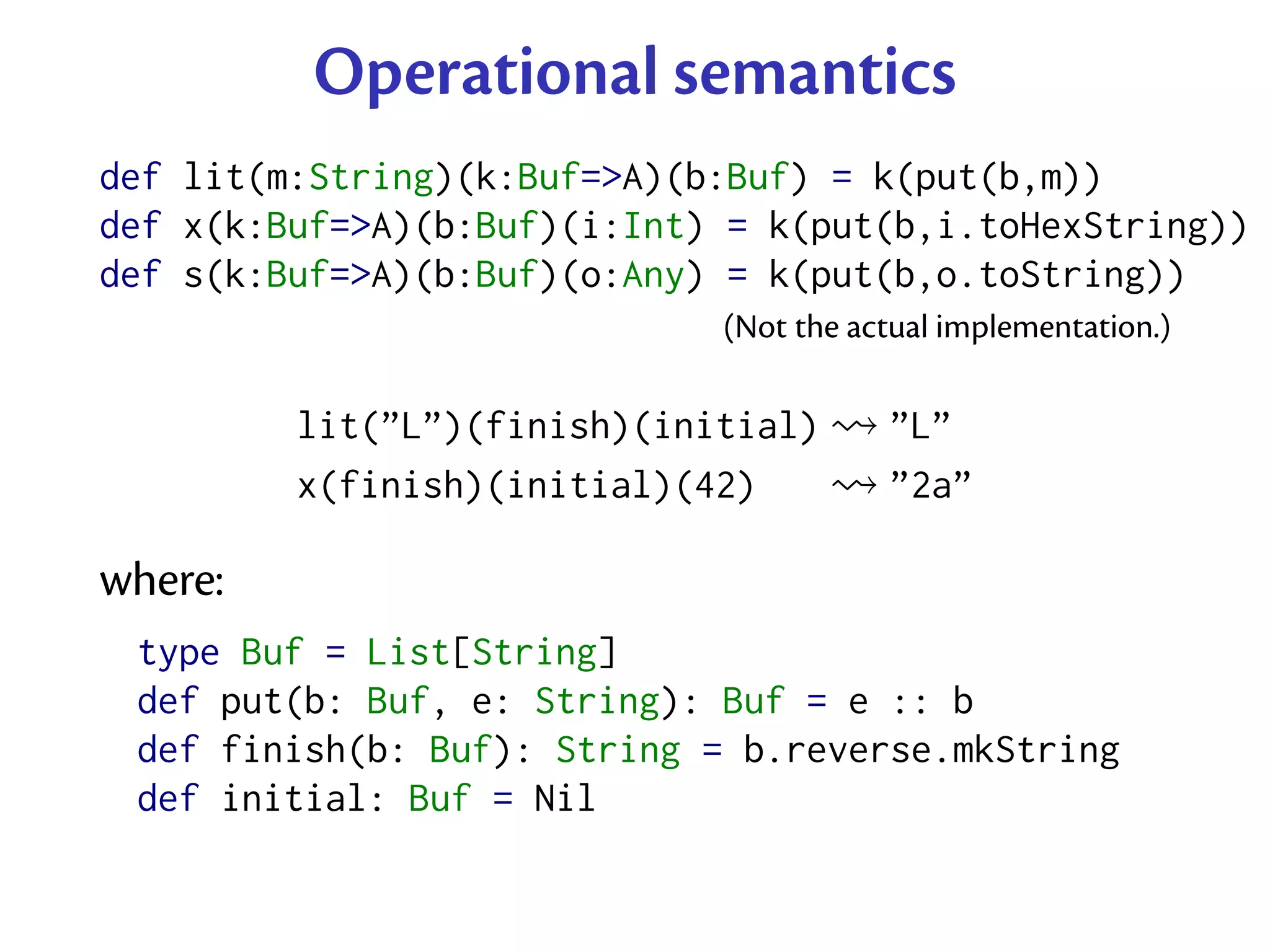 Operational semantics

def lit(m:String)(k:Buf=>A)(b:Buf) = k(put(b,m))
def x(k:Buf=>A)(b:Buf)(i:Int) = k(put(b,i.toHexString))
def s(k:Buf=>A)(b:Buf)(o:Any) = k(put(b,o.toString))

(Not the actual implementation.)

lit(”L”)(finish)(initial) $\rightsquigarrow$ ”L”
x(finish)(initial)(42) $\rightsquigarrow$ ”2a”

where:

type Buf = List[String]
def put(b: Buf, e: String): Buf = e :: b
def finish(b: Buf): String = b.reverse.mkString
def initial: Buf = Nil